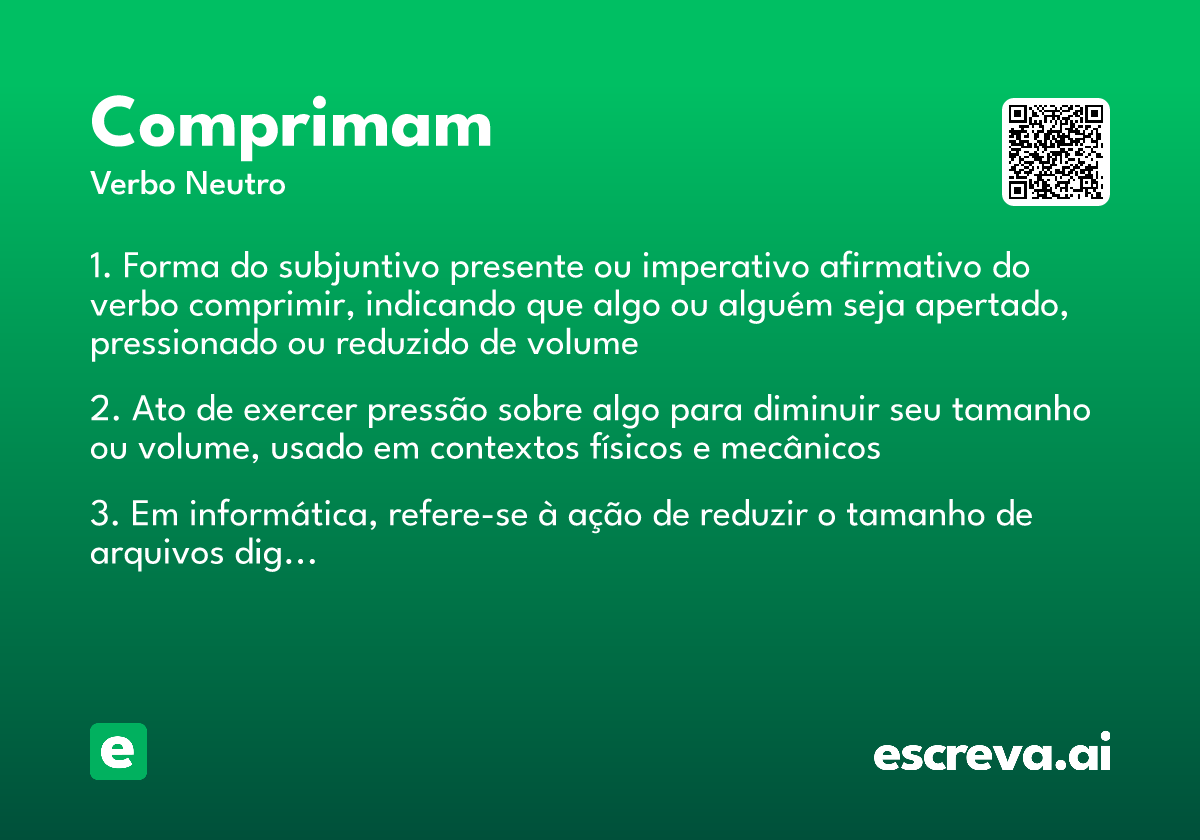 Comprimam
Verbo Neutro

1. Forma do subjuntivo presente ou imperativo afirmativo do verbo comprimir, indicando que algo ou alguém seja apertado, pressionado ou reduzido de volume

2. Ato de exercer pressão sobre algo para diminuir seu tamanho ou volume, usado em contextos físicos e mecânicos

3. Em informática, refere-se à ação de reduzir o tamanho de arquivos dig...

e

escreva.ai